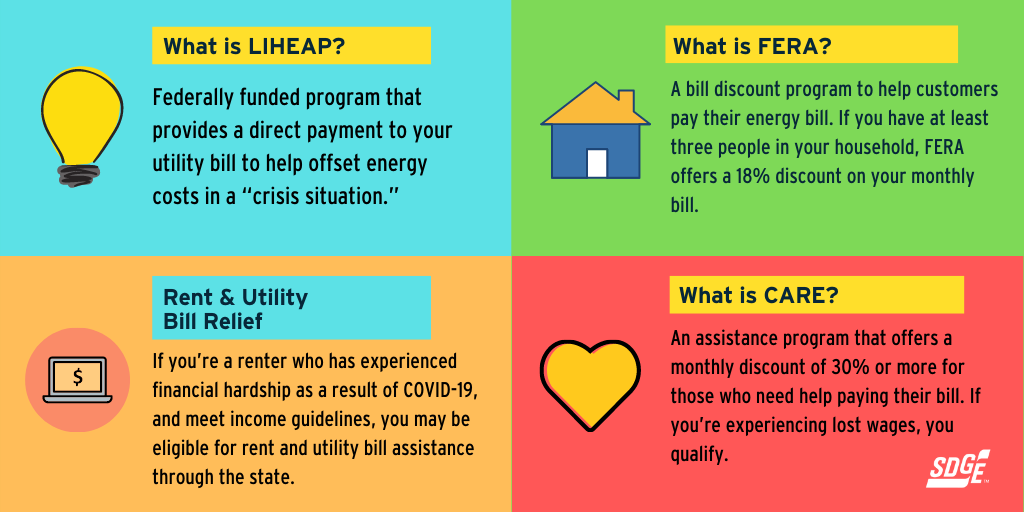 What is LIHEAP?

Federally funded program that provides a direct payment to your utility bill to help offset energy costs in a "crisis situation."

What is FERA?

A bill discount program to help customers pay their energy bill. If you have at least three people in your household, FERA offers a 18% discount on your monthly bill.

Rent & Utility Bill Relief

$

If you're a renter who has experienced financial hardship as a result of COVID-19, and meet income guidelines, you may be eligible for rent and utility bill assistance through the state.

What is CARE?

An assistance program that offers a monthly discount of 30% or more for those who need help paying their bill. If you're experiencing lost wages, you qualify.

SDGE